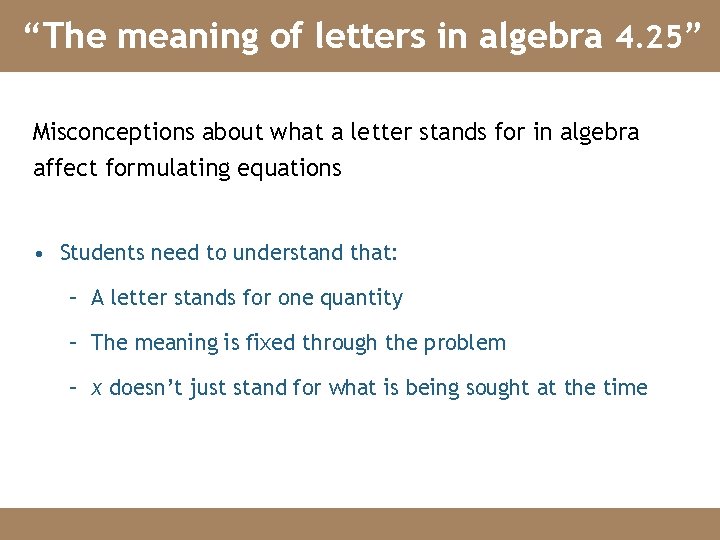 “The meaning of letters in algebra 4.25”

Misconceptions about what a letter stands for in algebra affect formulating equations

• Students need to understand that:

– A letter stands for one quantity

– The meaning is fixed through the problem

– $x$ doesn’t just stand for what is being sought at the time